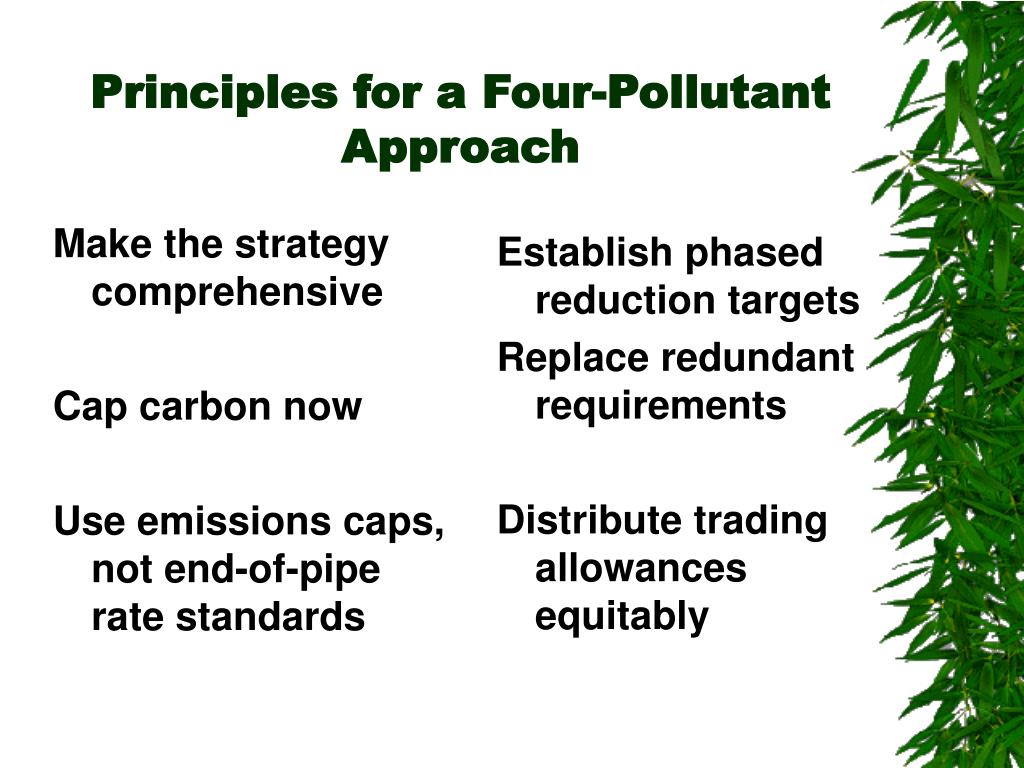 Principles for a Four-Pollutant Approach

Make the strategy comprehensive

Cap carbon now

Use emissions caps, not end-of-pipe rate standards

Establish phased reduction targets

Replace redundant requirements

Distribute trading allowances equitably